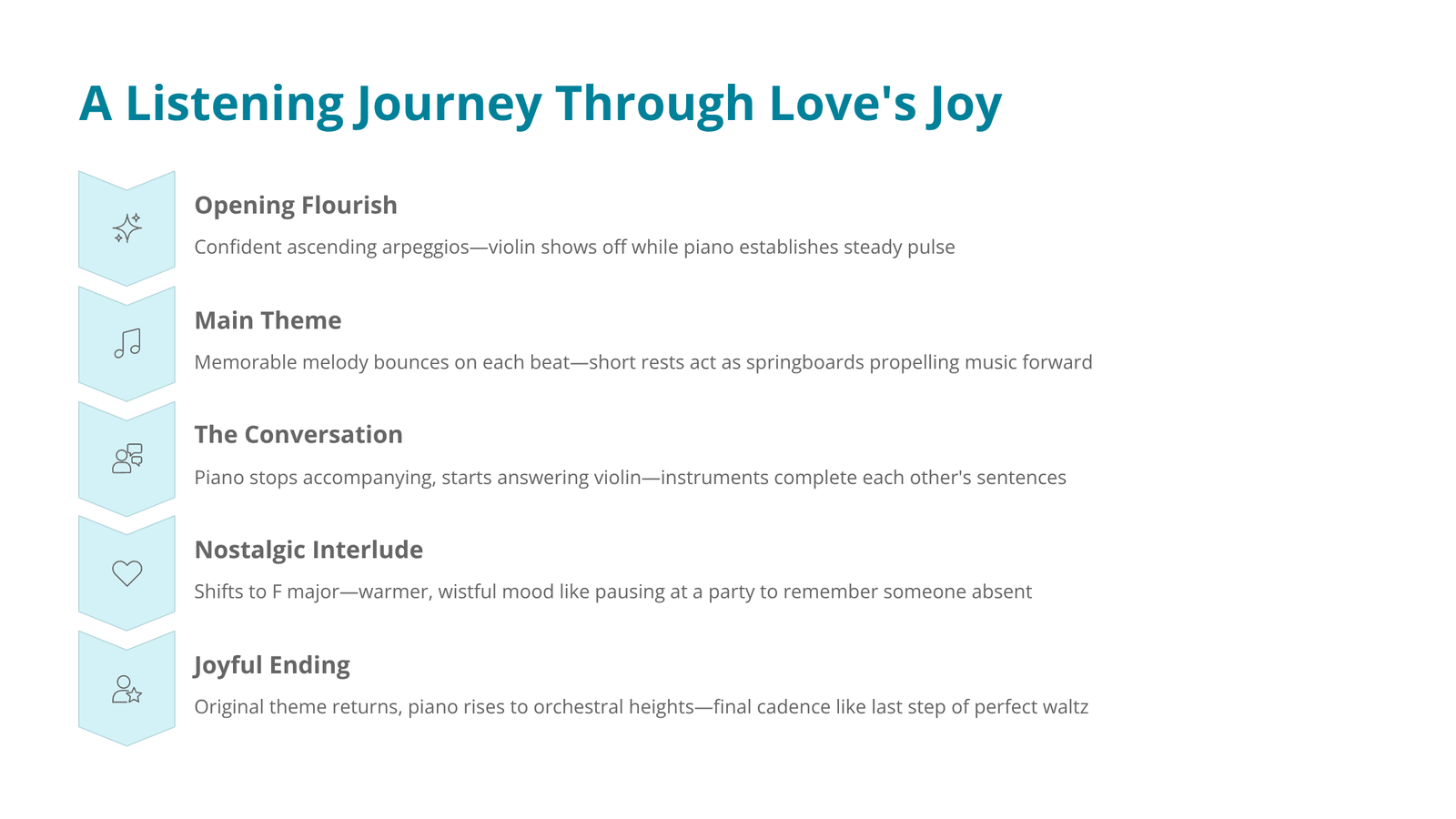 A Listening Journey Through Love's Joy

Opening Flourish

Confident ascending arpeggios—violin shows off while piano establishes steady pulse

Main Theme

Memorable melody bounces on each beat—short rests act as springboards propelling music forward

The Conversation

Piano stops accompanying, starts answering violin—instruments complete each other's sentences

Nostalgic Interlude

Shifts to F major—warmer, wistful mood like pausing at a party to remember someone absent

Joyful Ending

Original theme returns, piano rises to orchestral heights—final cadence like last step of perfect waltz